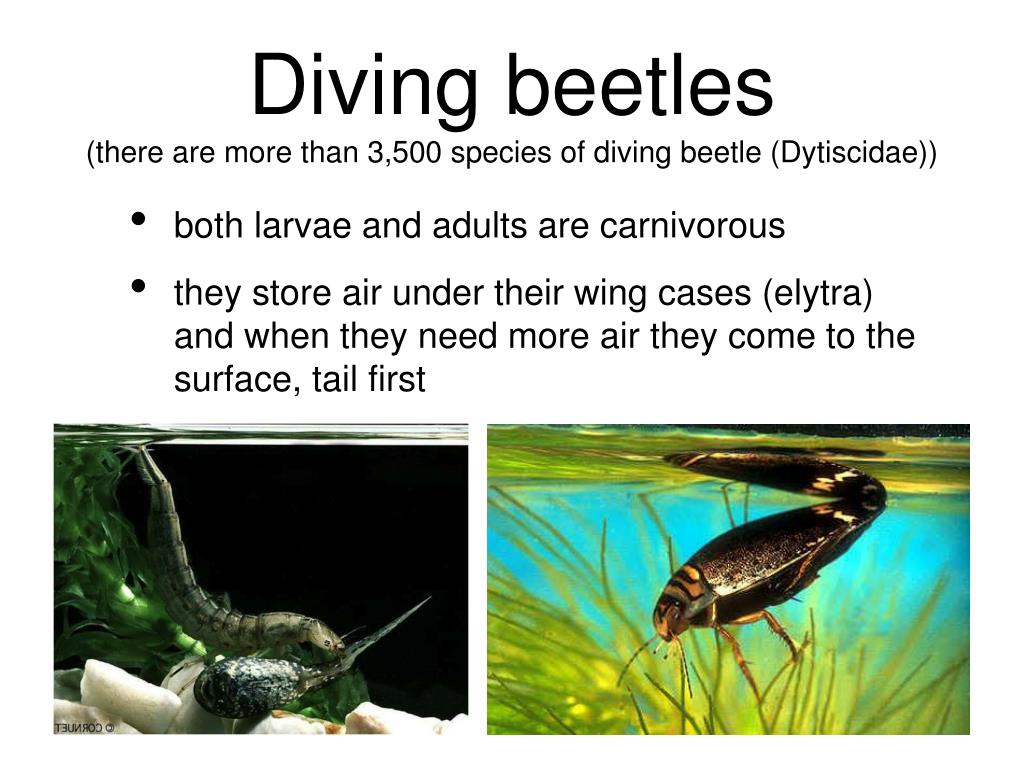 Diving beetles
(there are more than 3,500 species of diving beetle (Dytiscidae))

• both larvae and adults are carnivorous
• they store air under their wing cases (elytra) and when they need more air they come to the surface, tail first

© CORNUET